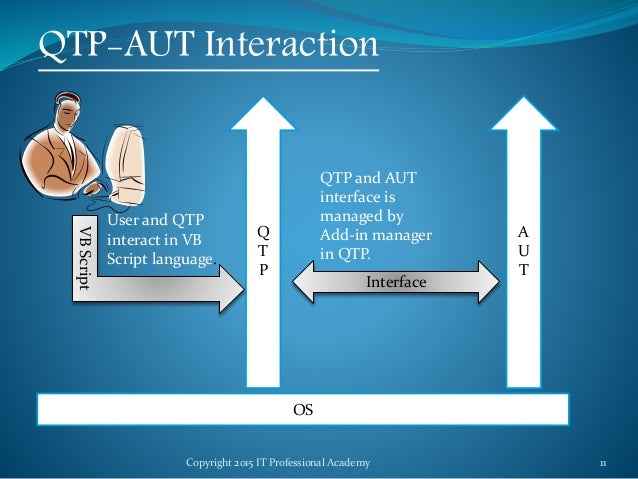 QTP-AUT Interaction

VB Script

User and QTP interact in VB Script language.

Q T P

QTP and AUT interface is managed by Add-in manager in QTP.

Interface

A U T

OS

Copyright 2015 IT Professional Academy

11